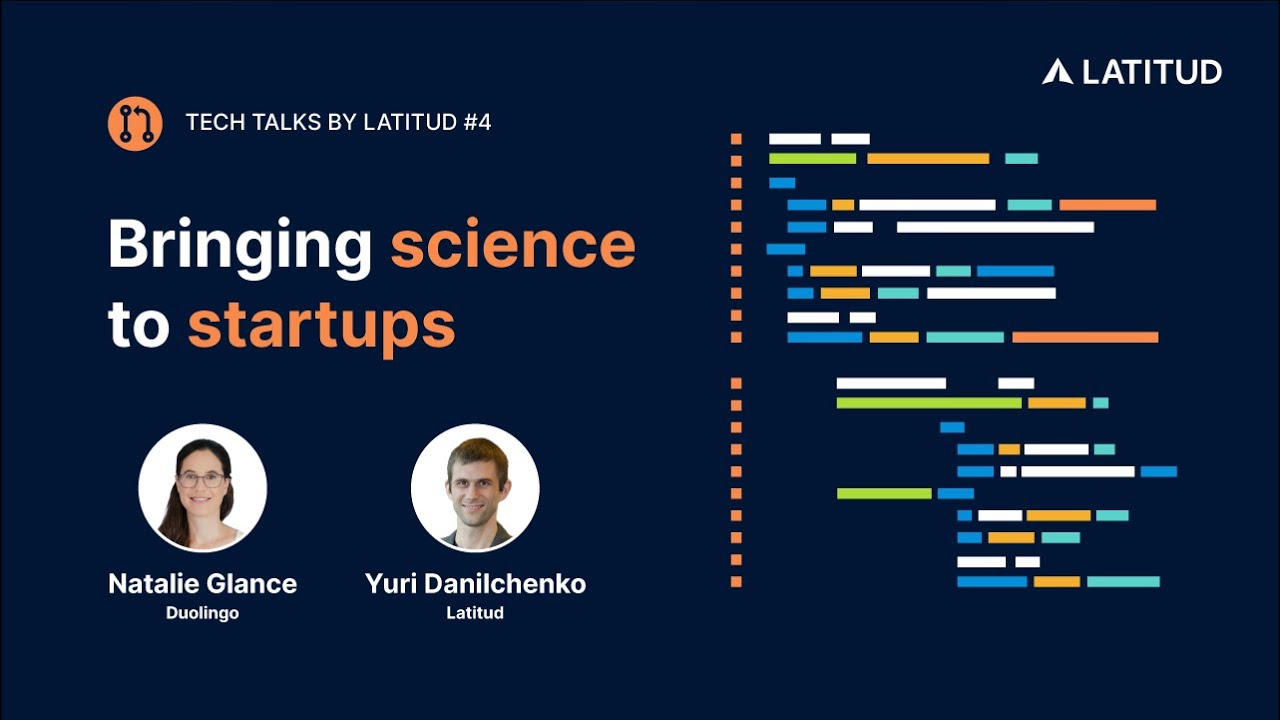 LATITUD

TECH TALKS BY LATITUD #4

Bringing science to startups

Natalie Glance
Duolingo

Yuri Danilchenko
Latitud